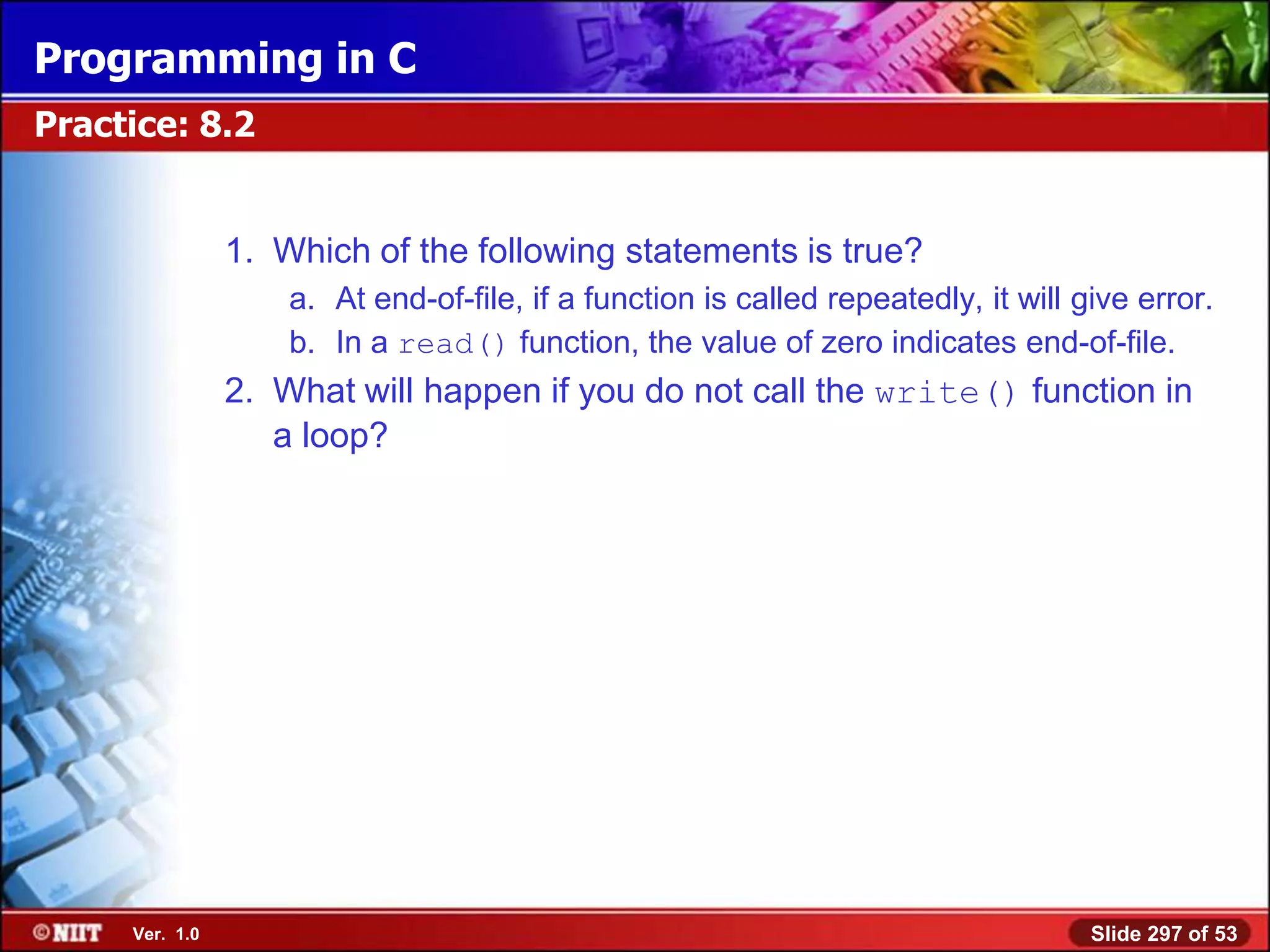 Programming in C

Practice: 8.2

1. Which of the following statements is true?
a. At end-of-file, if a function is called repeatedly, it will give error.
b. In a read() function, the value of zero indicates end-of-file.
2. What will happen if you do not call the write() function in a loop?

©NIIT Ver. 1.0

Slide 297 of 53